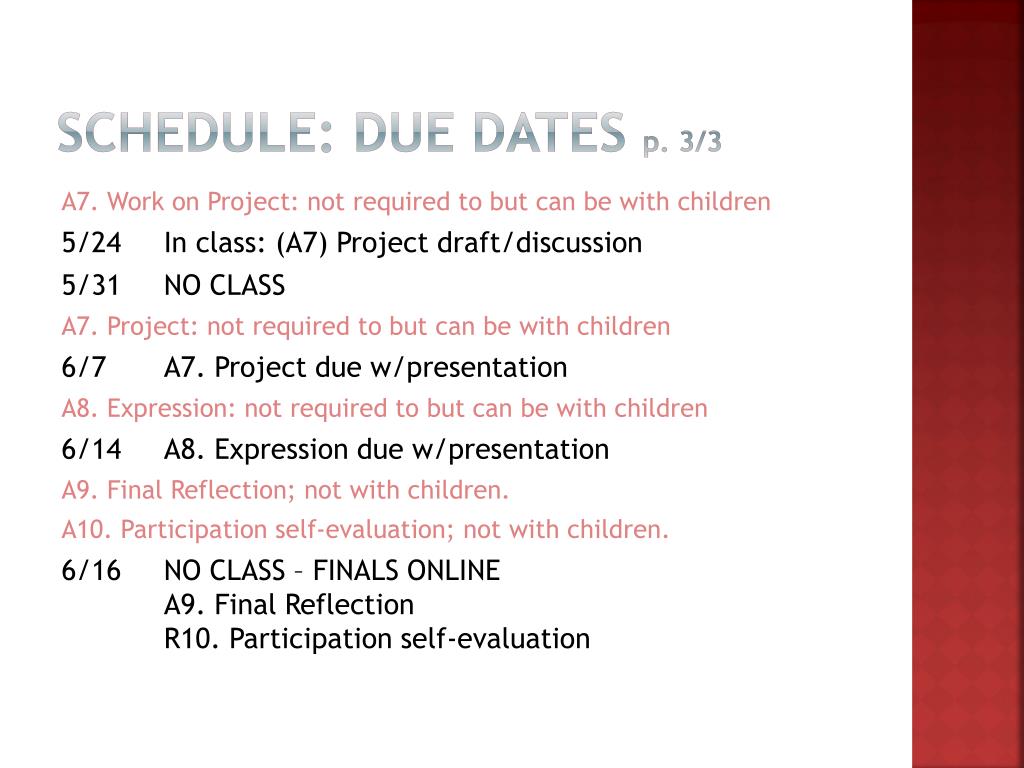 SCHEDULE: DUE DATES p. 3/3

A7. Work on Project: not required to but can be with children

5/24 In class: (A7) Project draft/discussion

5/31 NO CLASS

A7. Project: not required to but can be with children

6/7 A7. Project due w/presentation

A8. Expression: not required to but can be with children

6/14 A8. Expression due w/presentation

A9. Final Reflection; not with children.

A10. Participation self-evaluation; not with children.

6/16 NO CLASS – FINALS ONLINE
A9. Final Reflection
R10. Participation self-evaluation